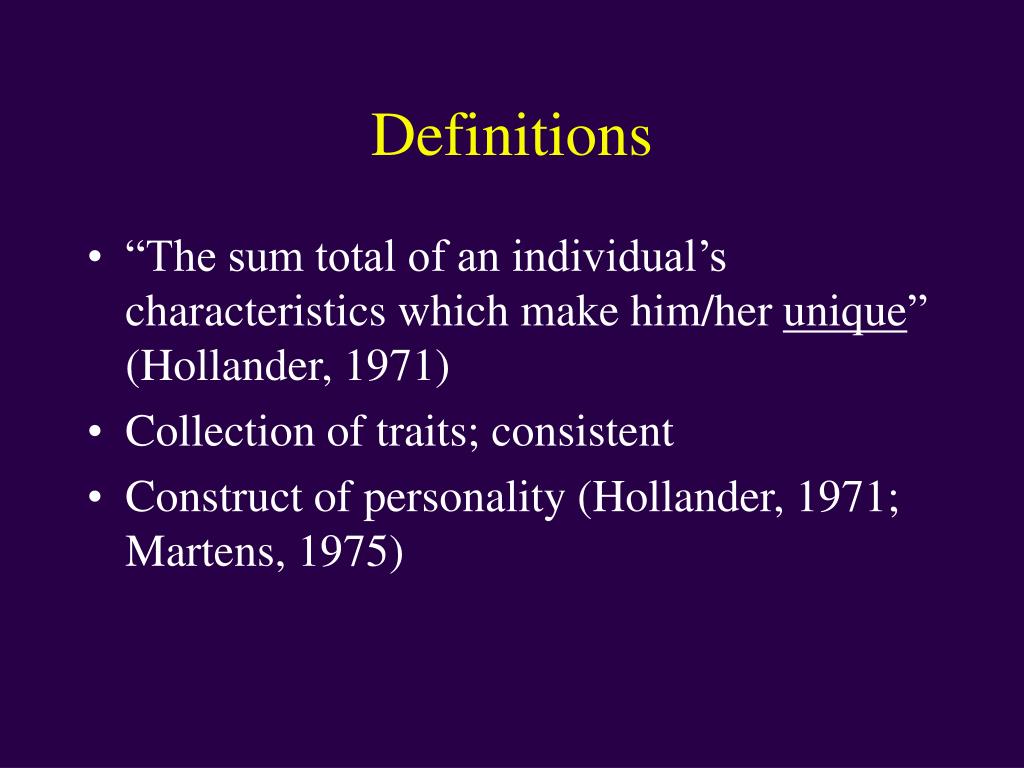 Definitions

• “The sum total of an individual’s characteristics which make him/her unique” (Hollander, 1971)
• Collection of traits; consistent
• Construct of personality (Hollander, 1971; Martens, 1975)